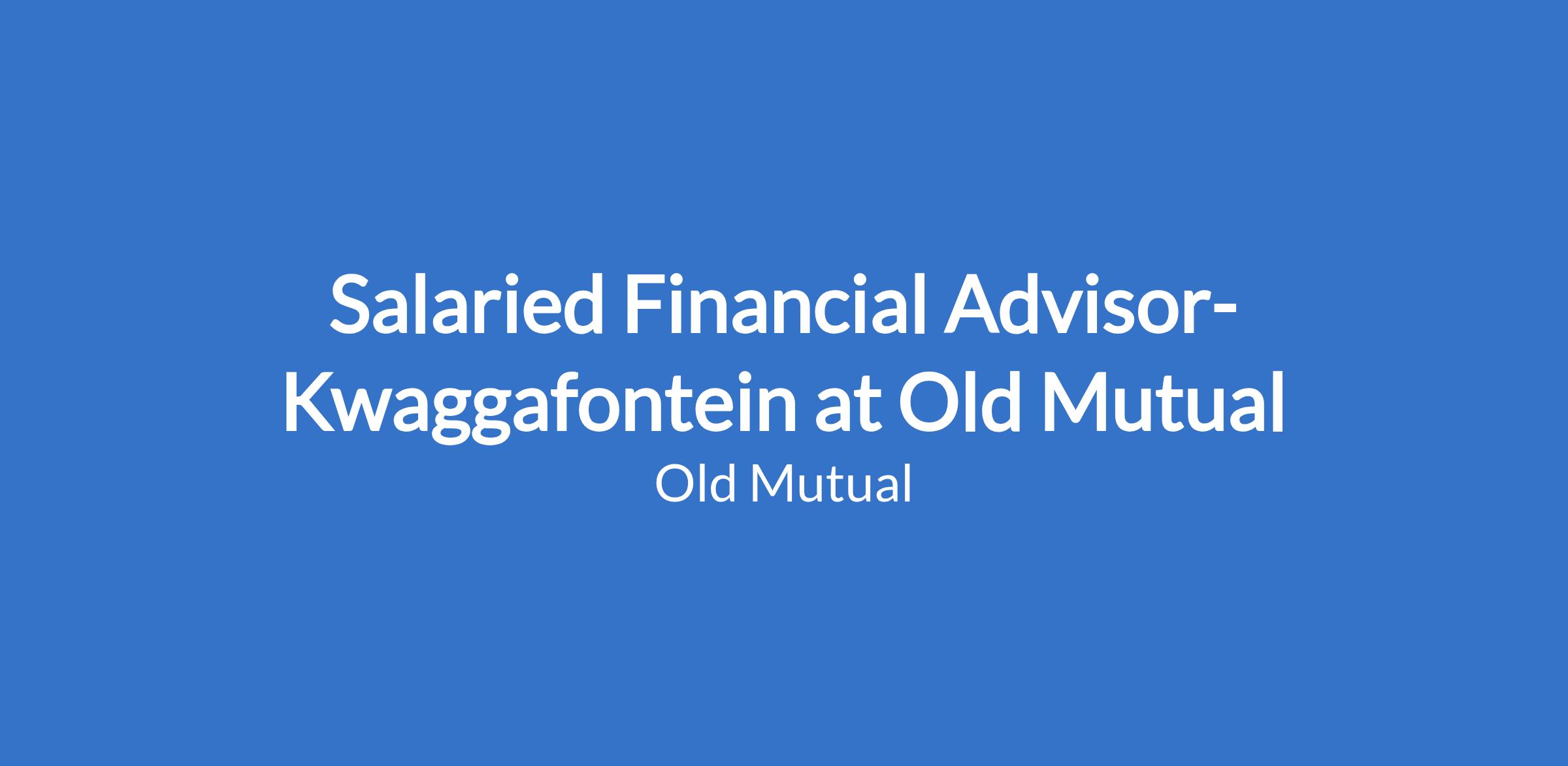 Salaried Financial Advisor- Kwaggafontein at Old Mutual

Old Mutual